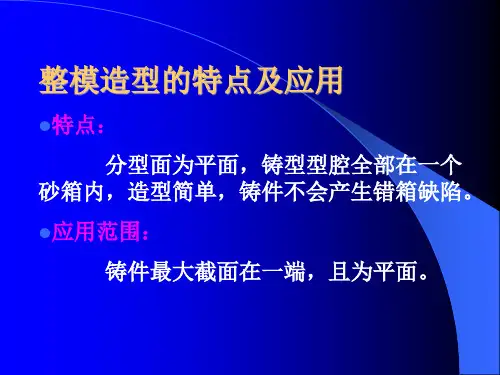 整模造型的特点及应用

●特点：

分型面为平面，铸型型腔全部在一个砂箱内，造型简单，铸件不会产生错箱缺陷。

●应用范围：

铸件最大截面在一端，且为平面。